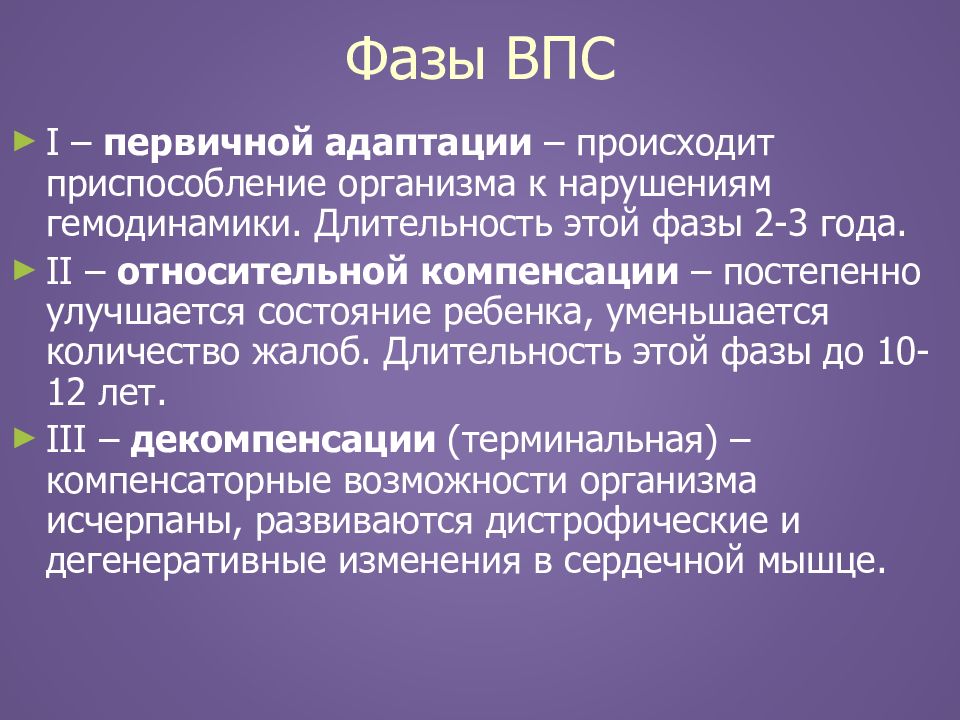 Фазы ВПС

I – первичной адаптации – происходит приспособление организма к нарушениям гемодинамики. Длительность этой фазы 2-3 года.

II – относительной компенсации – постепенно улучшается состояние ребенка, уменьшается количество жалоб. Длительность этой фазы до 10-12 лет.

III – декомпенсации (терминальная) – компенсаторные возможности организма исчерпаны, развиваются дистрофические и дегенеративные изменения в сердечной мышце.